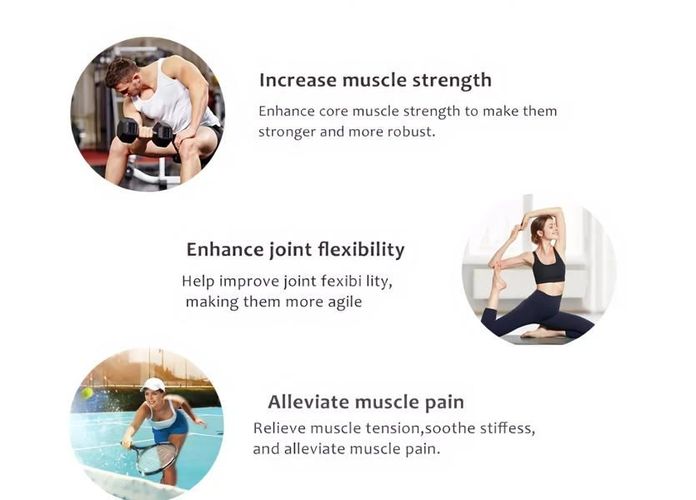 Increase muscle strength

Enhance core muscle strength to make them stronger and more robust.

Enhance joint flexibility

Help improve joint fexibi lity, making them more agile

Alleviate muscle pain

Relieve muscle tension,soothe stiffess, and alleviate muscle pain.